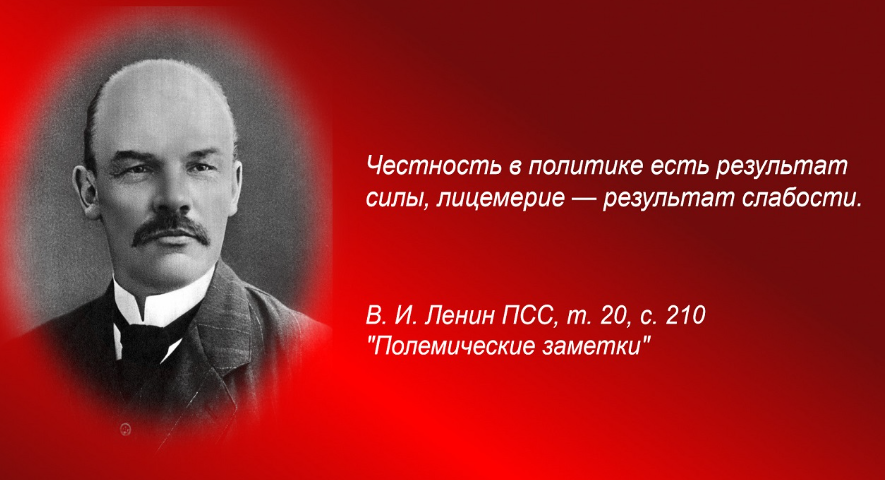 Честность в политике есть результат силы, лицемерие — результат слабости.

В. И. Ленин ПСС, т. 20, с. 210
"Полемические заметки"